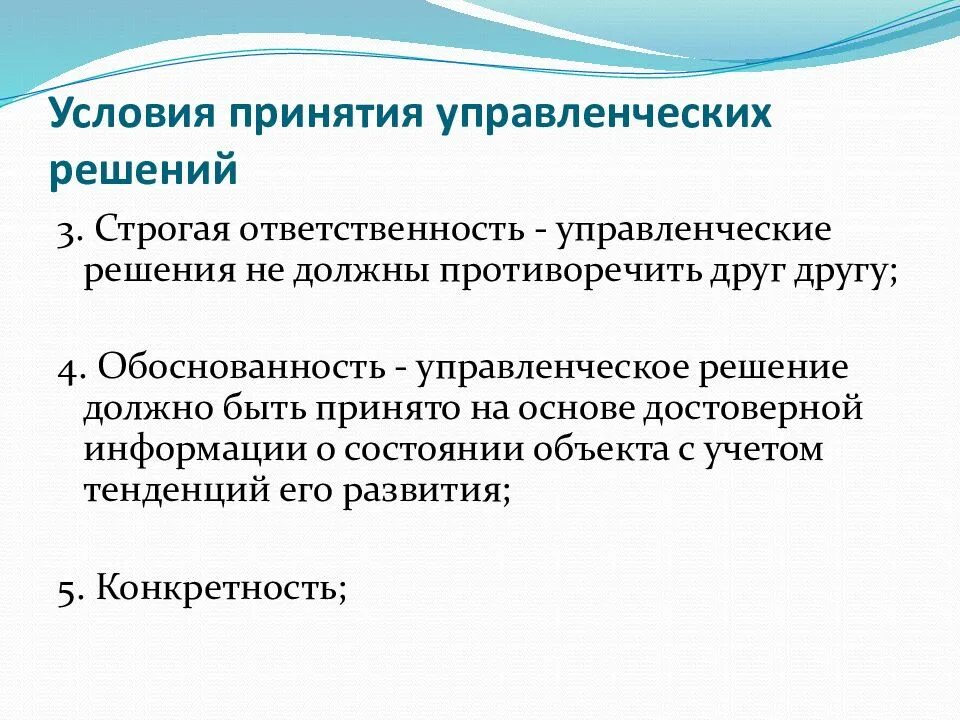 Условия принятия управленческих решений

3. Строгая ответственность - управленческие решения не должны противоречить друг другу;

4. Обоснованность - управленческое решение должно быть принято на основе достоверной информации о состоянии объекта с учетом тенденций его развития;

5. Конкретность;